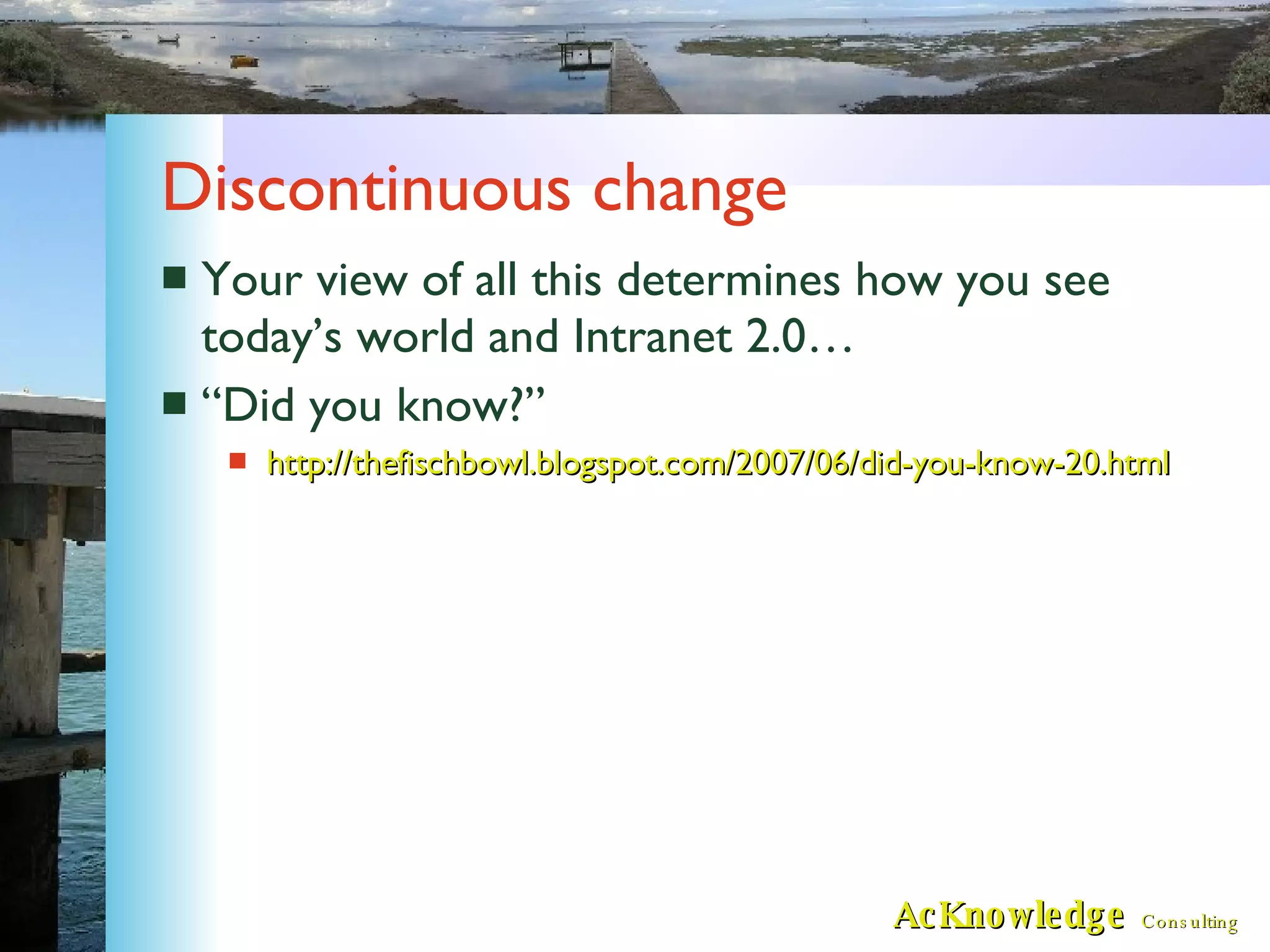 Discontinuous change

Your view of all this determines how you see today's world and Intranet 2.0…

"Did you know?"

http://thefischbowl.blogspot.com/2007/06/did-you-know-20.html

AcKnowledge Consulting